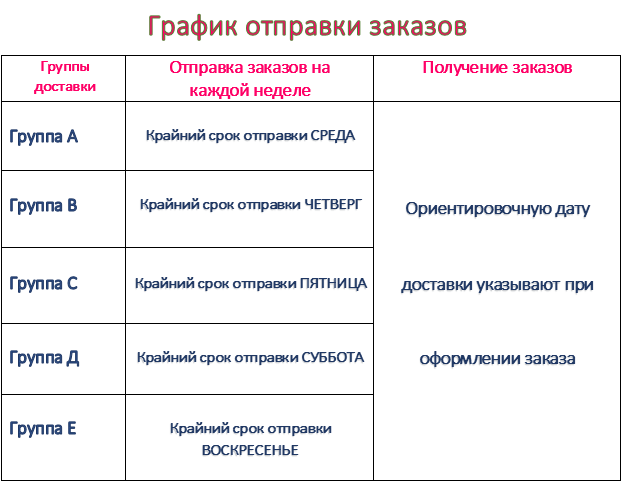 График отправки заказов

| Группы доставки | Отправка заказов на каждой неделе | Получение заказов |
|---|---|---|
| Группа А | Крайний срок отправки СРЕДА | Ориентировочную дату доставки указывают при оформлении заказа |
| Группа В | Крайний срок отправки ЧЕТВЕРГ | |
| Группа С | Крайний срок отправки ПЯТНИЦА | |
| Группа Д | Крайний срок отправки СУББОТА | |
| Группа Е | Крайний срок отправки ВОСКРЕСЕНЬЕ | |